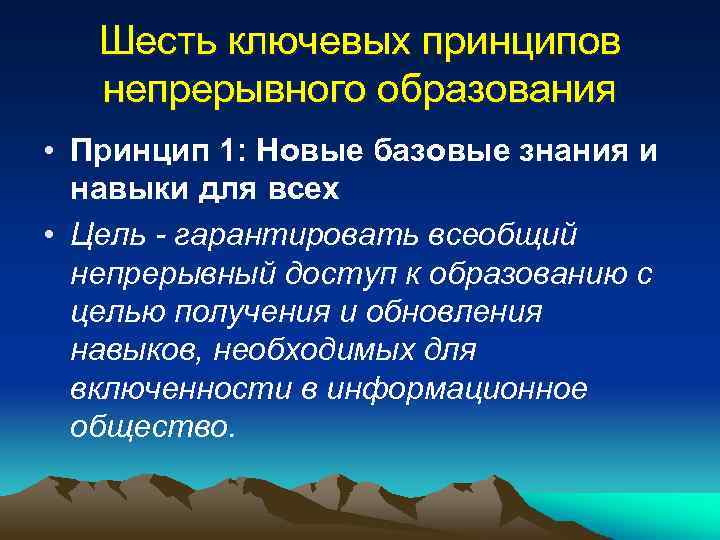 Шесть ключевых принципов непрерывного образования

• Принцип 1: Новые базовые знания и навыки для всех

• Цель - гарантировать всеобщий непрерывный доступ к образованию с целью получения и обновления навыков, необходимых для включенности в информационное общество.